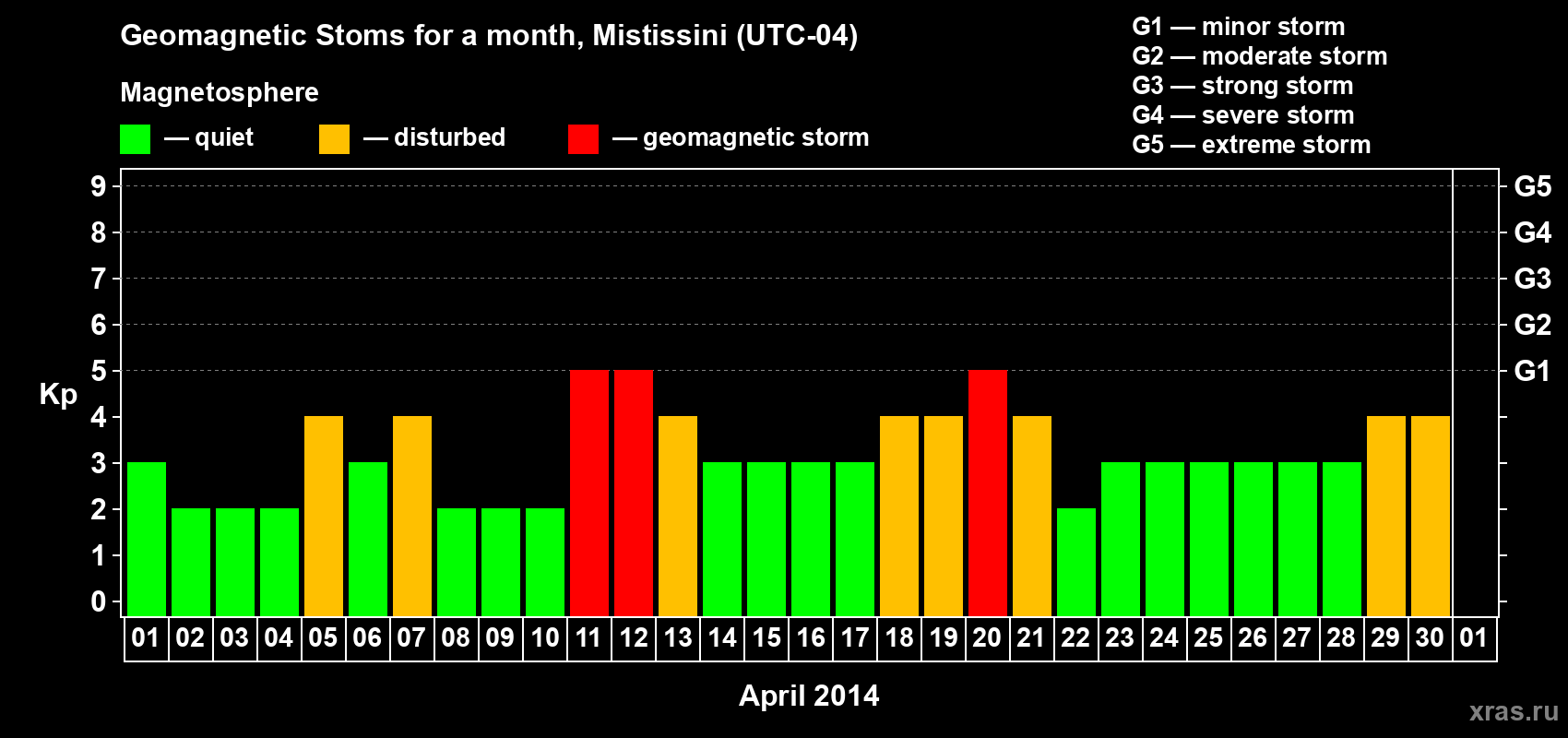 Geomagnetic Stoms for a month, Mistissini (UTC-04)

Magnetosphere

— quiet — disturbed — geomagnetic storm

G1 — minor storm
G2 — moderate storm
G3 — strong storm
G4 — severe storm
G5 — extreme storm

Kp

9 8 7 6 5 4 3 2 1 0

G5 G4 G3 G2 G1

01 02 03 04 05 06 07 08 09 10 11 12 13 14 15 16 17 18 19 20 21 22 23 24 25 26 27 28 29 30 01

April 2014

xras.ru